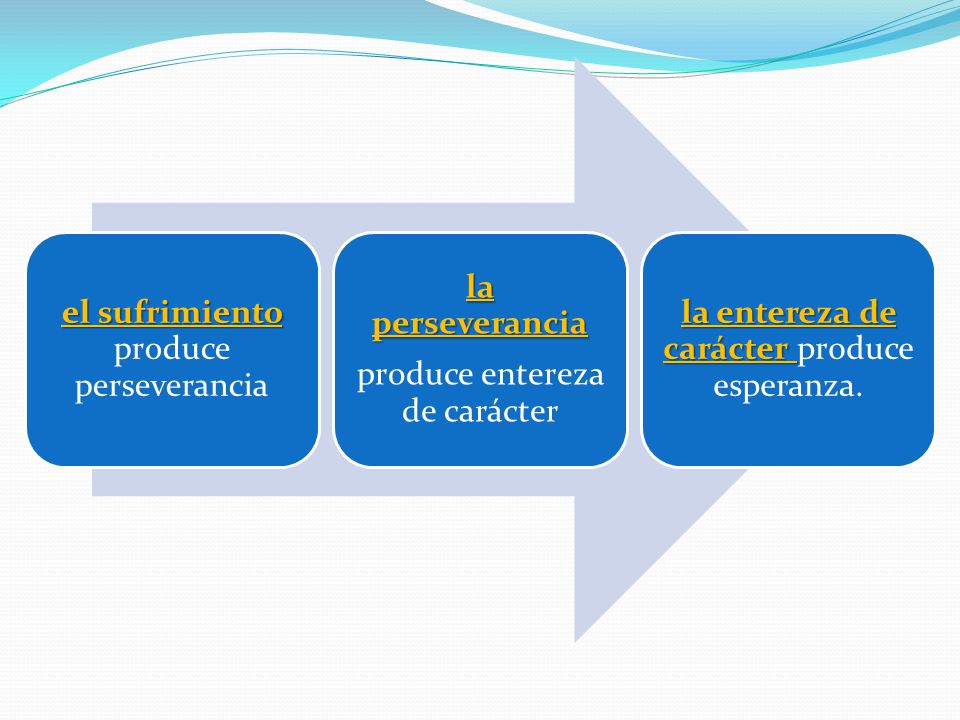 el sufrimiento produce perseverancia

la perseverancia

produce entereza de carácter

la entereza de carácter produce esperanza.